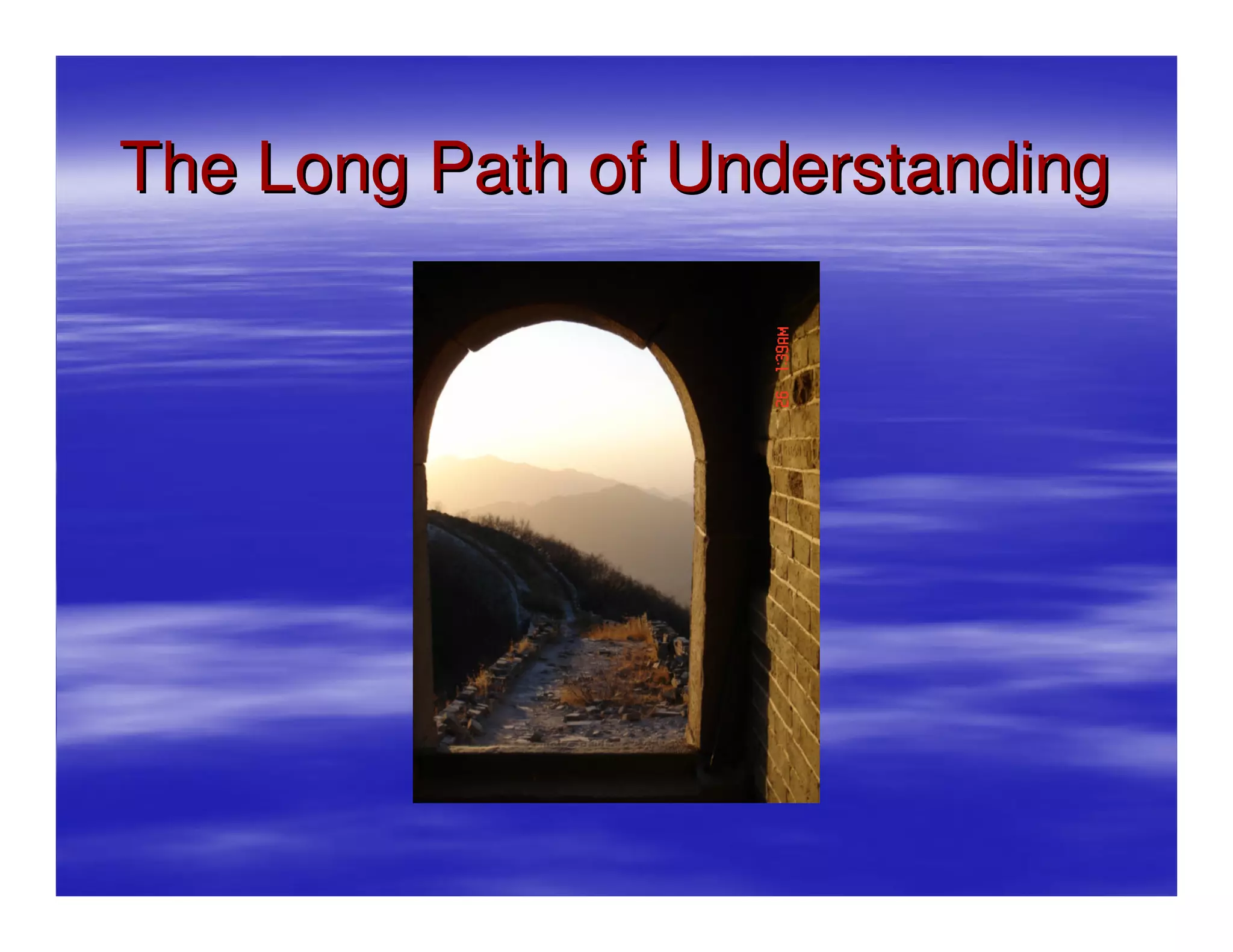 The Long Path of Understanding

26 1:39AM